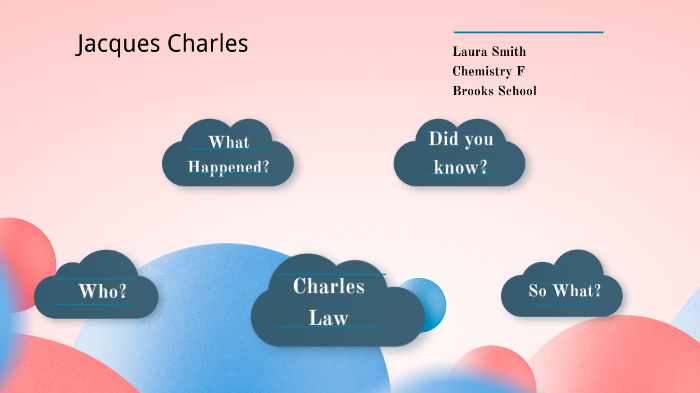 Jacques Charles

Laura Smith
Chemistry F
Brooks School

What Happened?

Did you know?

Who?

Charles Law

So What?